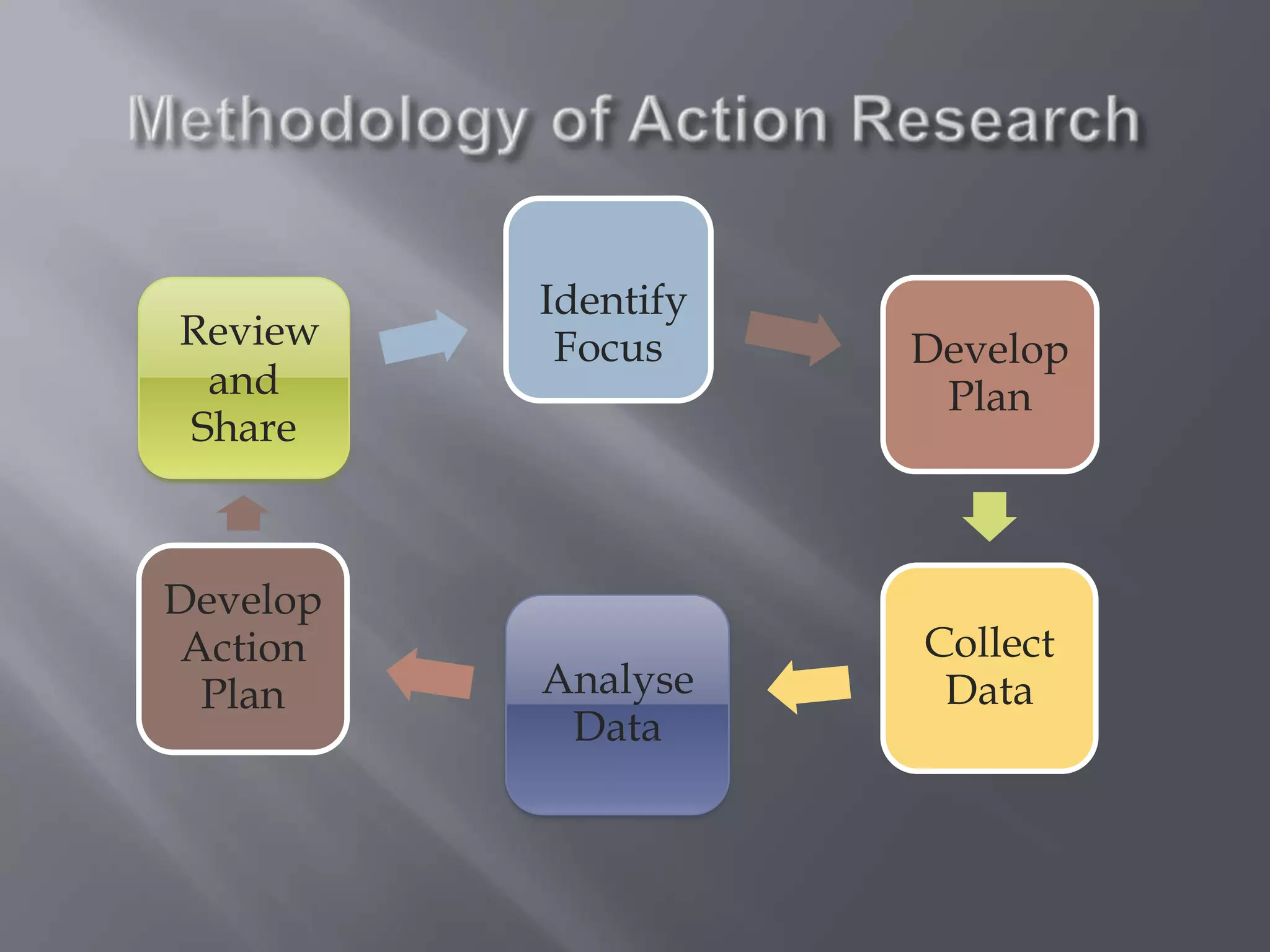 Methodology of Action Research

Identify Focus

Develop Plan

Collect Data

Analyse Data

Develop Action Plan

Review and Share